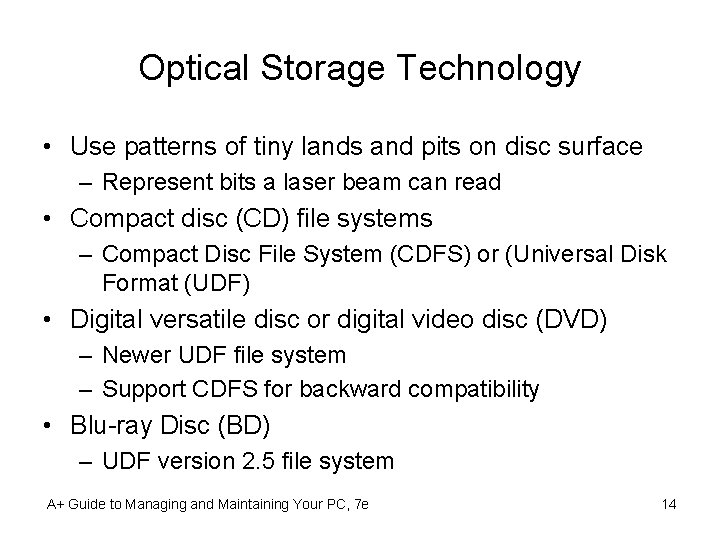 Optical Storage Technology

• Use patterns of tiny lands and pits on disc surface
 – Represent bits a laser beam can read
• Compact disc (CD) file systems
 – Compact Disc File System (CDFS) or (Universal Disk Format (UDF)
• Digital versatile disc or digital video disc (DVD)
 – Newer UDF file system
 – Support CDFS for backward compatibility
• Blu-ray Disc (BD)
 – UDF version 2.5 file system

A+ Guide to Managing and Maintaining Your PC, 7e

14